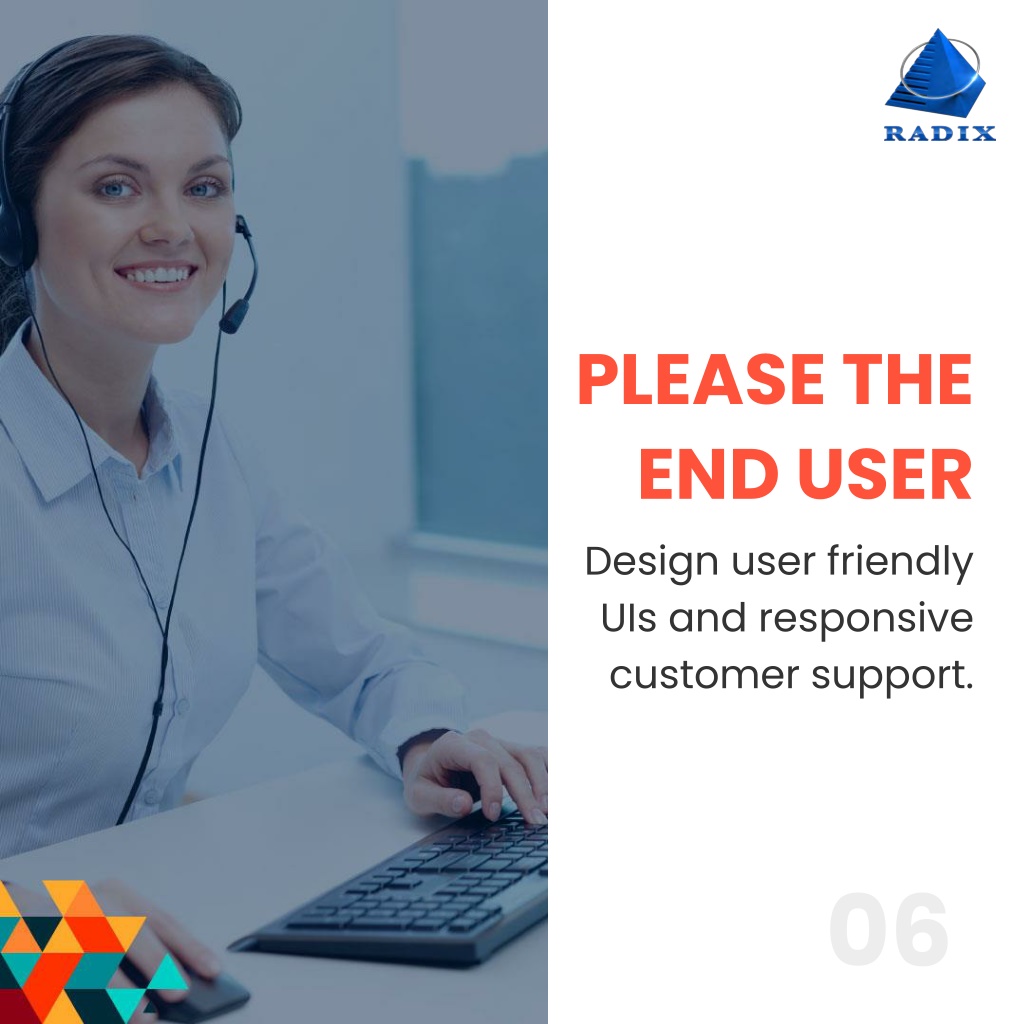 RADIX

PLEASE THE END USER

Design user friendly UIs and responsive customer support.

06